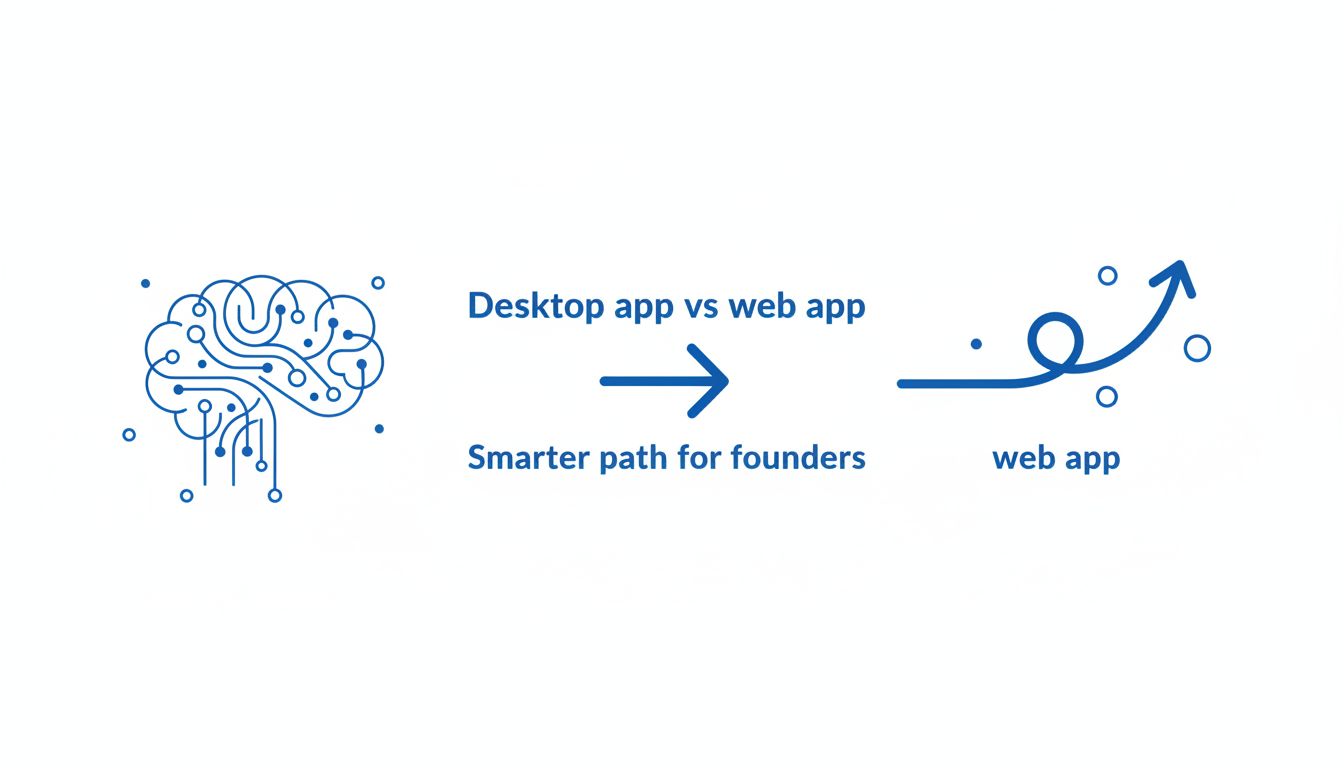 Desktop app vs web app

Smarter path for founders

web app